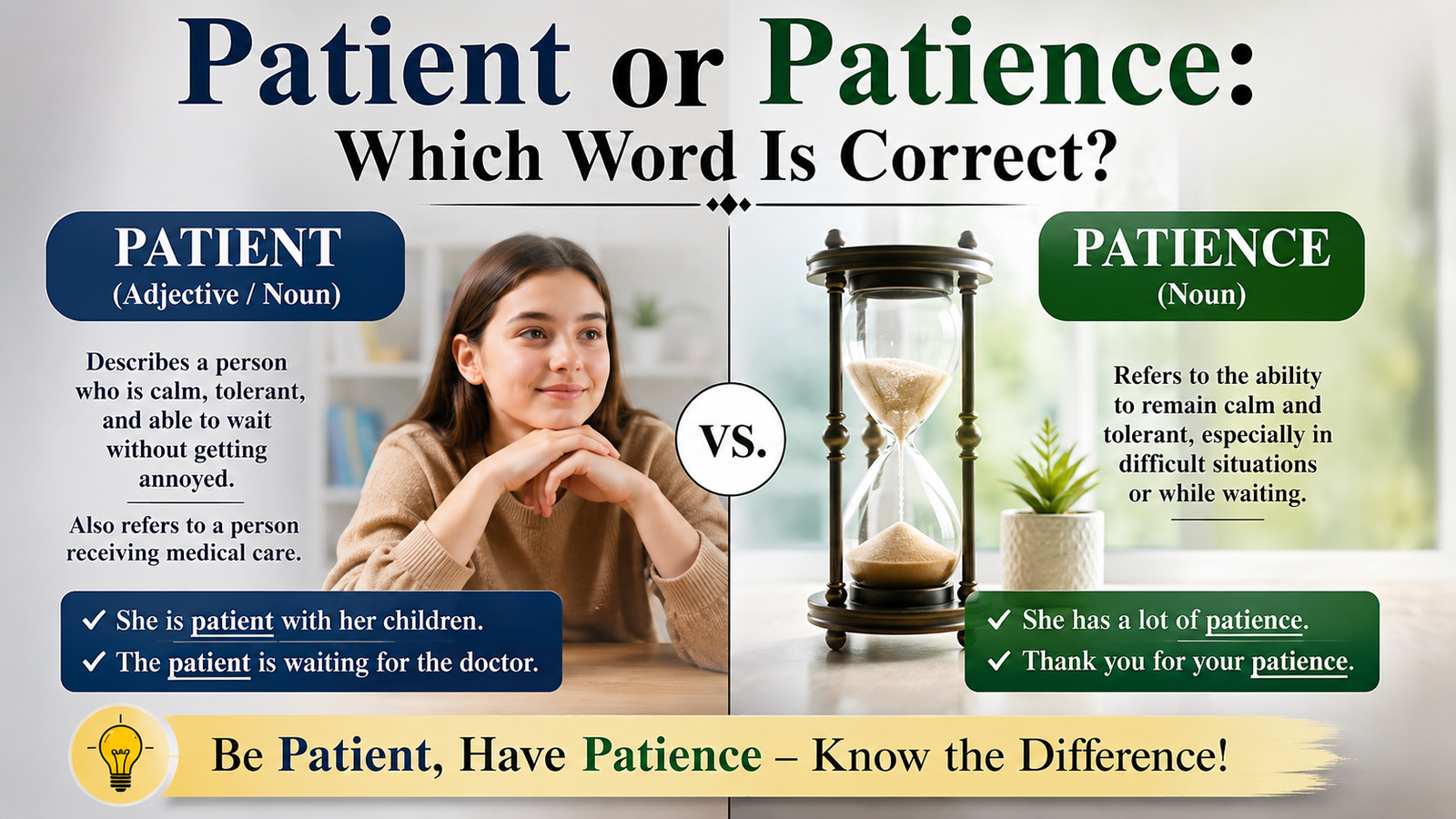 Patient or Patience:
Which Word Is Correct?

PATIENT
(Adjective / Noun)

Describes a person who is calm, tolerant, and able to wait without getting annoyed.

Also refers to a person receiving medical care.

✓ She is patient with her children.
✓ The patient is waiting for the doctor.

VS.

PATIENCE
(Noun)

Refers to the ability to remain calm and tolerant, especially in difficult situations or while waiting.

✓ She has a lot of patience.
✓ Thank you for your patience.

Be Patient, Have Patience – Know the Difference!